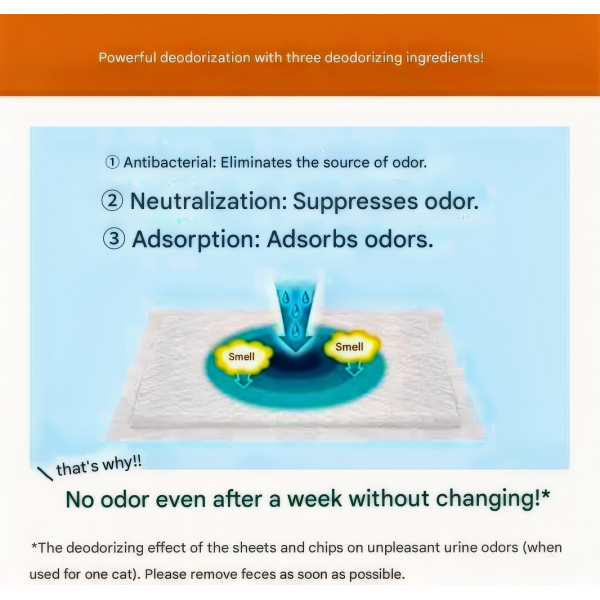 Powerful deodorization with three deodorizing ingredients!

① Antibacterial: Eliminates the source of odor.

② Neutralization: Suppresses odor.

③ Adsorption: Adsorbs odors.

Smell

Smell

that's why!!

No odor even after a week without changing!*

*The deodorizing effect of the sheets and chips on unpleasant urine odors (when used for one cat). Please remove feces as soon as possible.